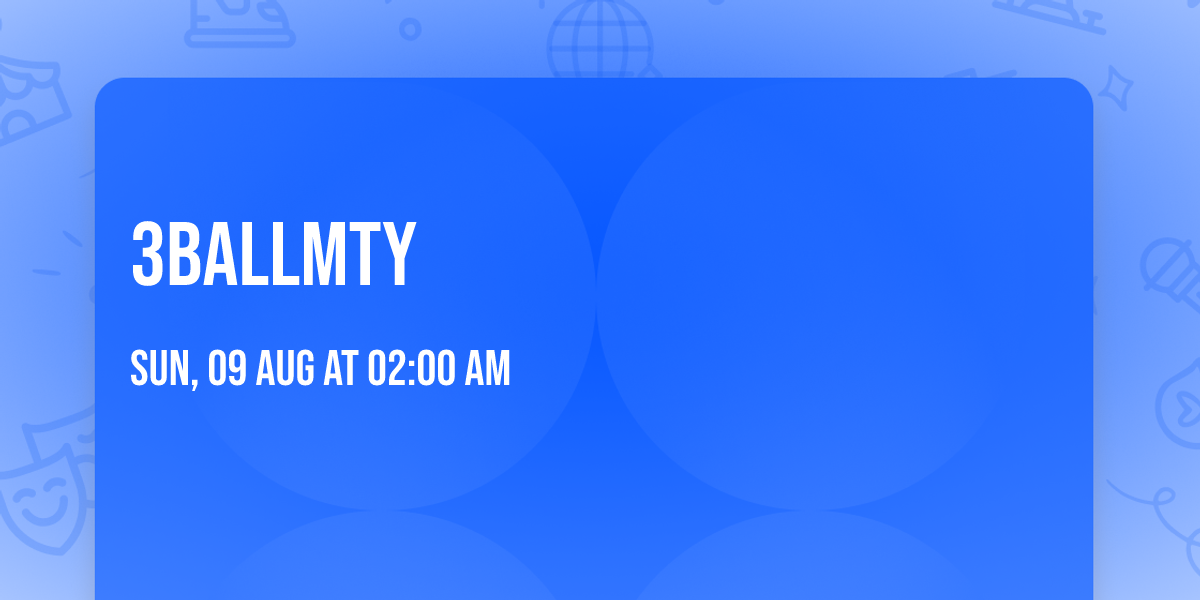 3BALLMTY

SUN, 09 AUG AT 02:00 AM